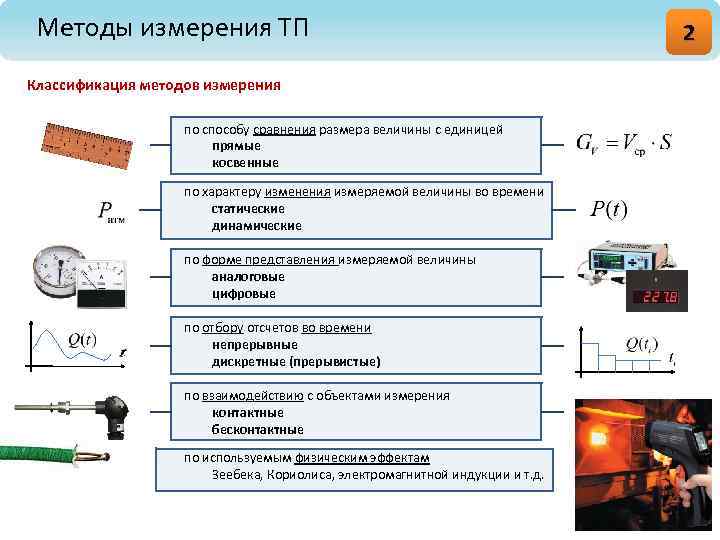 Методы измерения ТП

2

Классификация методов измерения

по способу сравнения размера величины с единицей
прямые
косвенные

$G_V = V_{ср} \cdot S$

$P_{атм}$

по характеру изменения измеряемой величины во времени
статические
динамические

$P(t)$

по форме представления измеряемой величины
аналоговые
цифровые

22.78

$Q(t)$

$t$

по отбору отсчетов во времени
непрерывные
дискретные (прерывистые)

$Q(t_i)$

$t_i$

по взаимодействию с объектами измерения
контактные
бесконтактные

по используемым физическим эффектам
Зеебека, Кориолиса, электромагнитной индукции и т.д.